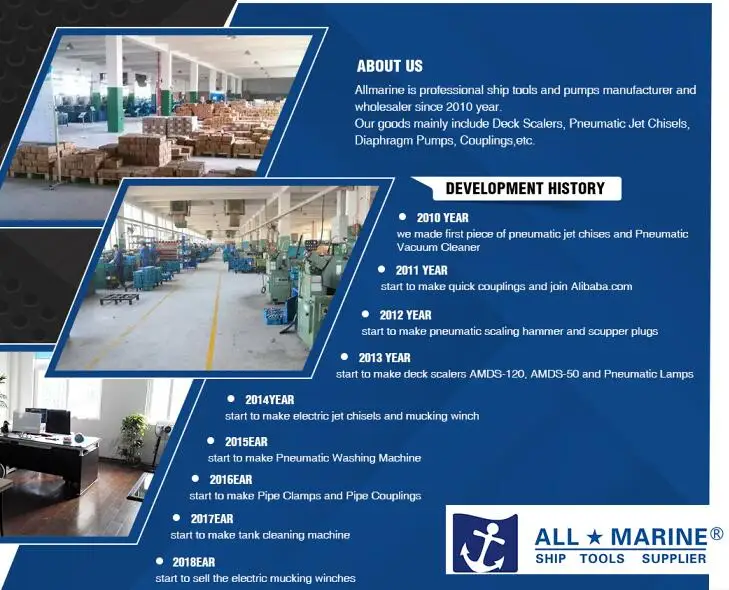 ABOUT US

Allmarine is professional ship tools and pumps manufacturer and wholesaler since 2010 year.
Our goods mainly include Deck Scalers, Pneumatic Jet Chisels, Diaphragm Pumps, Couplings,etc.

DEVELOPMENT HISTORY

2010 YEAR
we made first piece of pneumatic jet chises and Pneumatic Vacuum Cleaner

2011 YEAR
start to make quick couplings and join Alibaba.com

2012 YEAR
start to make pneumatic scaling hammer and scupper plugs

2013 YEAR
start to make deck scalers AMDS-120, AMDS-50 and Pneumatic Lamps

2014YEAR
start to make electric jet chisels and mucking winch

2015EAR
start to make Pneumatic Washing Machine

2016EAR
start to make Pipe Clamps and Pipe Couplings

2017EAR
start to make tank cleaning machine

2018EAR
start to sell the electric mucking winches

ALL ★ MARINE®
SHIP TOOLS SUPPLIER